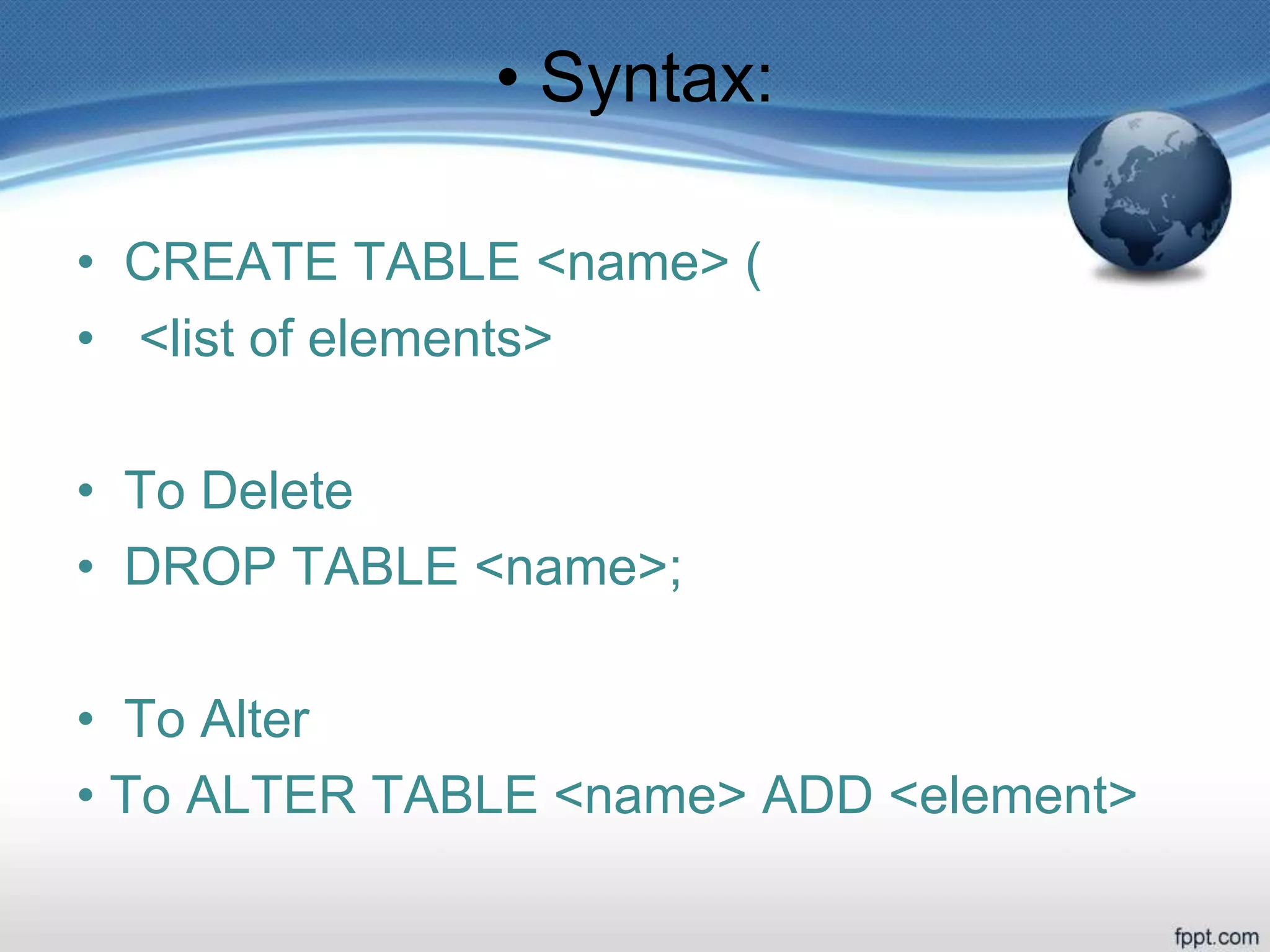 • Syntax:

• CREATE TABLE <name> (
• <list of elements>

• To Delete
• DROP TABLE <name>;

• To Alter
• To ALTER TABLE <name> ADD <element>

fppt.com